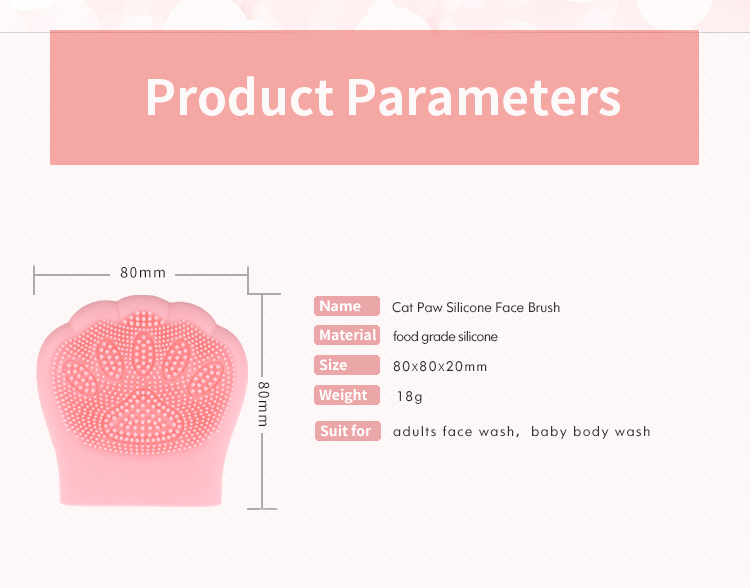 Product Parameters

80mm

80mm

Name Cat Paw Silicone Face Brush

Material food grade silicone

Size 80x80x20mm

Weight 18g

Suit for adults face wash, baby body wash